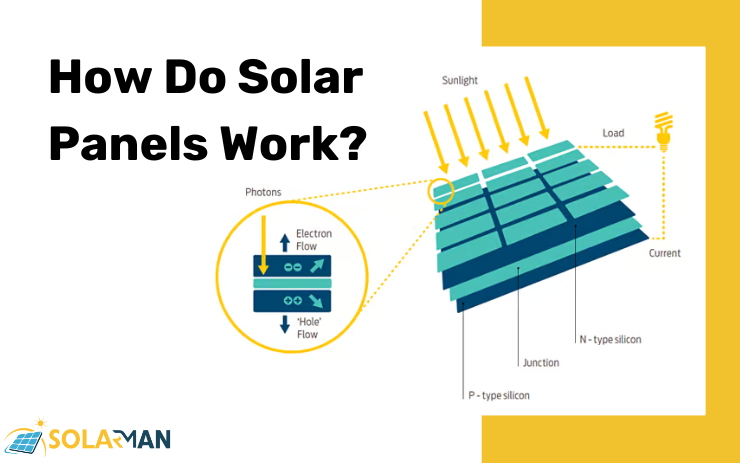 How Do Solar Panels Work?

Sunlight

Load

Photons

Electron Flow

'Hole' Flow

Current

N - type silicon

Junction

P - type silicon

SOLARMAN